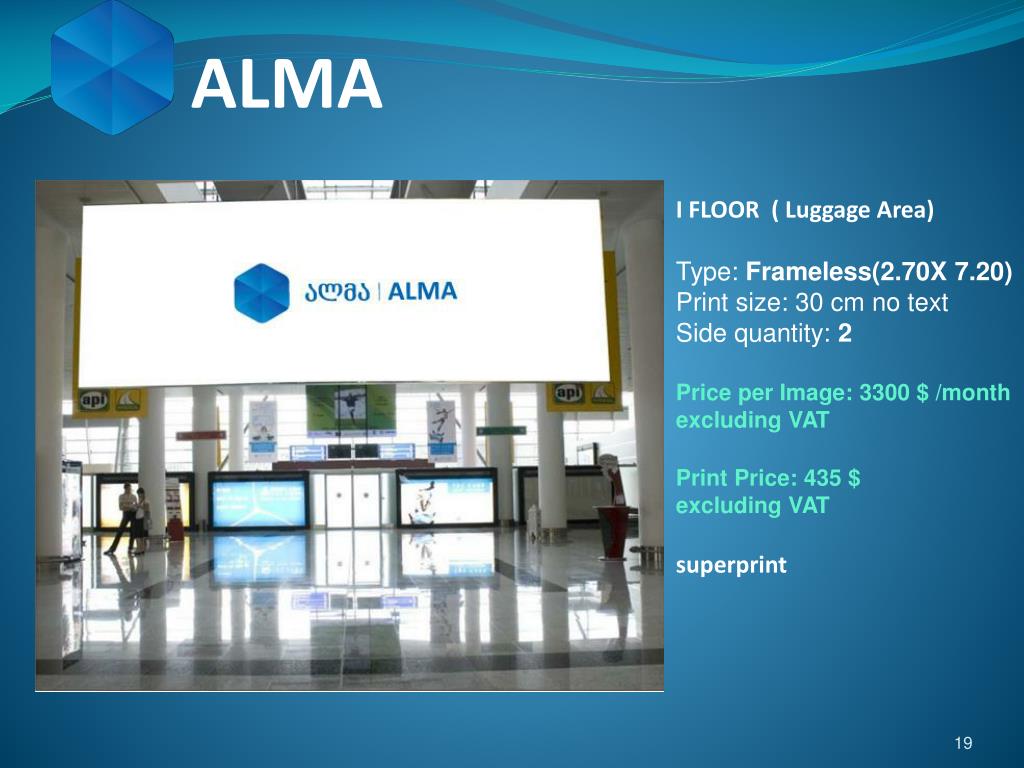 ALMA

ალმა | ALMA

api

api

I FLOOR ( Luggage Area)

Type: Frameless(2.70X 7.20)
Print size: 30 cm no text
Side quantity: 2

Price per Image: 3300 $ /month excluding VAT

Print Price: 435 $ excluding VAT

superprint

19